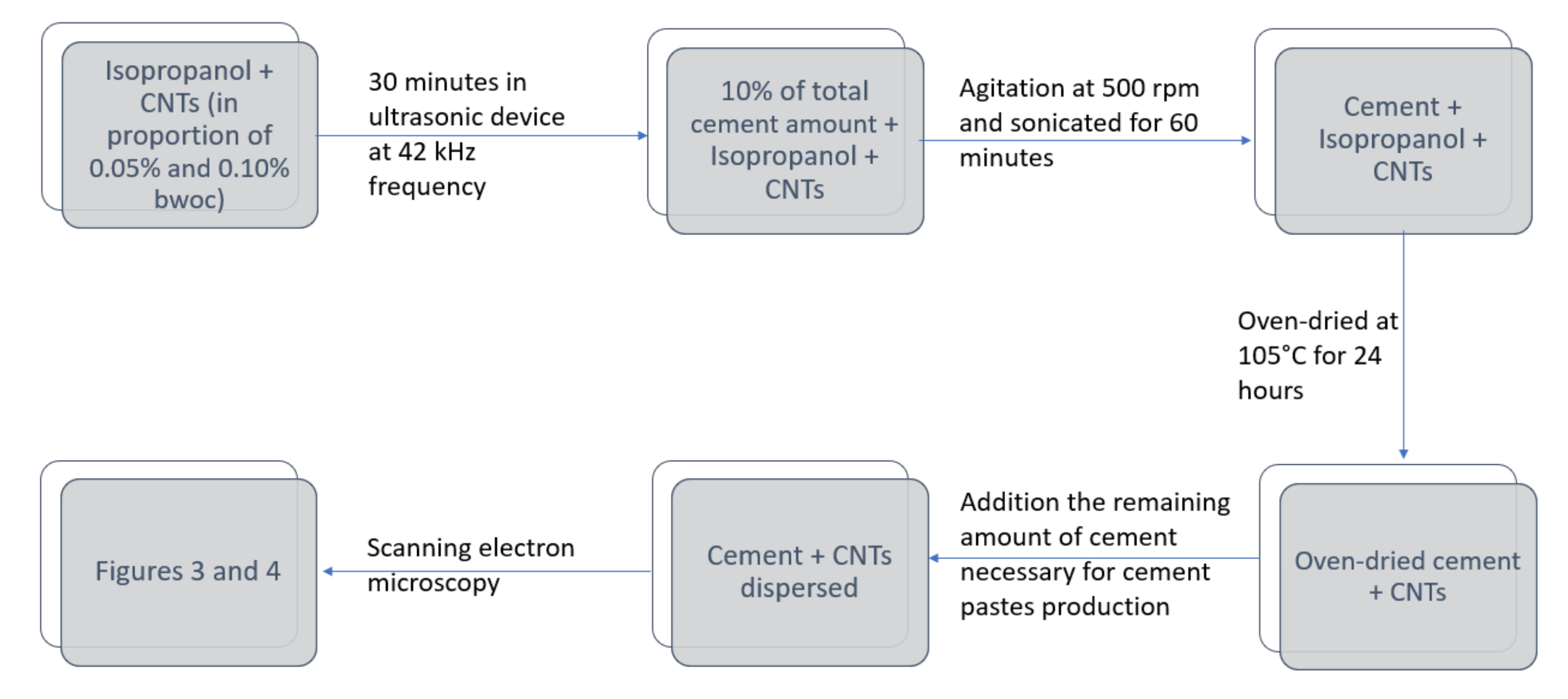 Isopropanol + CNTs (in proportion of 0.05% and 0.10% bwoc)

30 minutes in ultrasonic device at 42 kHz frequency

10% of total cement amount + Isopropanol + CNTs

Agitation at 500 rpm and sonicated for 60 minutes

Cement + Isopropanol + CNTs

Oven-dried at 105°C for 24 hours

Oven-dried cement + CNTs

Addition the remaining amount of cement necessary for cement pastes production

Cement + CNTs dispersed

Scanning electron microscopy

Figures 3 and 4